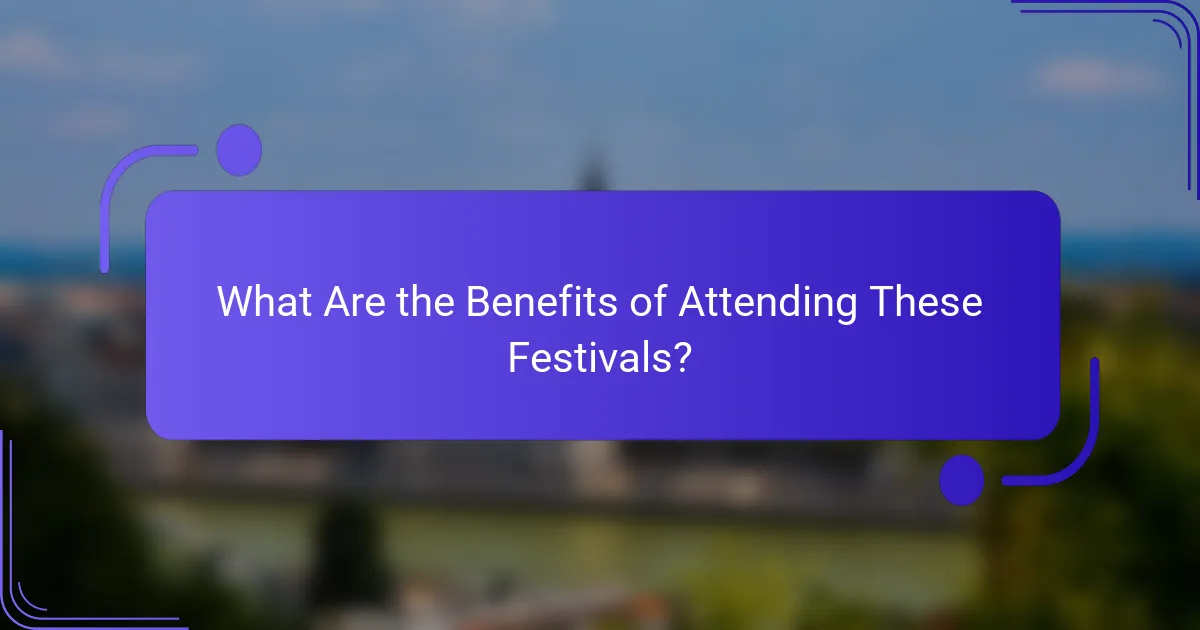 What Are the Benefits of Attending These Festivals?